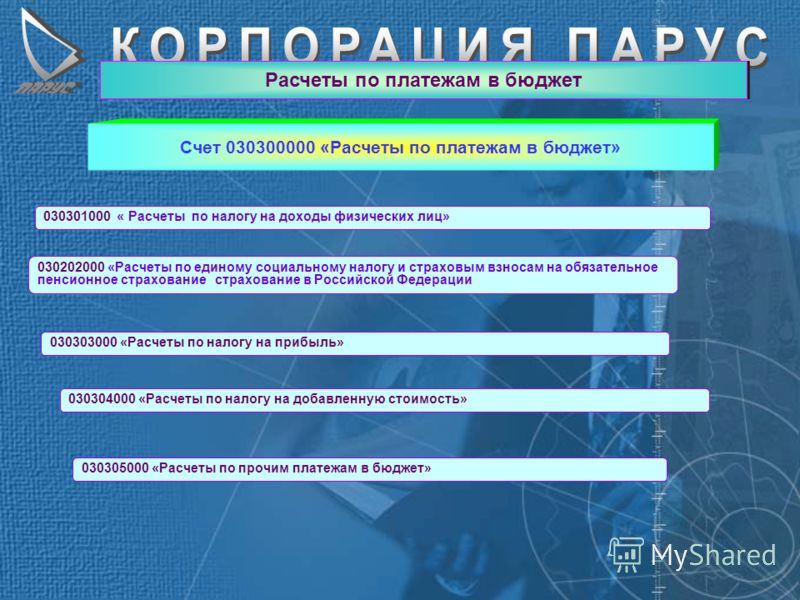 ПАРУС

КОРПОРАЦИЯ ПАРУС

Расчеты по платежам в бюджет

Счет 030300000 «Расчеты по платежам в бюджет»

030301000 « Расчеты по налогу на доходы физических лиц»

030202000 «Расчеты по единому социальному налогу и страховым взносам на обязательное пенсионное страхование страхование в Российской Федерации

030303000 «Расчеты по налогу на прибыль»

030304000 «Расчеты по налогу на добавленную стоимость»

030305000 «Расчеты по прочим платежам в бюджет»

MyShared